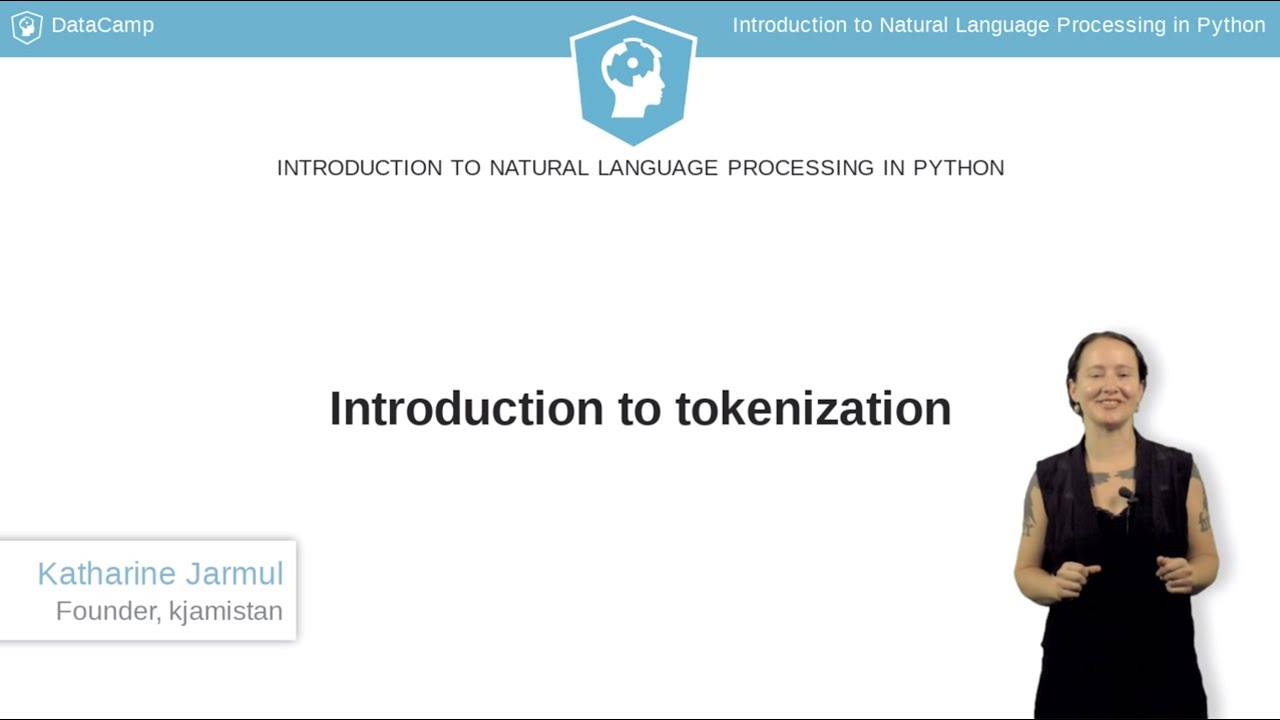 DataCamp

Introduction to Natural Language Processing in Python

INTRODUCTION TO NATURAL LANGUAGE PROCESSING IN PYTHON

Introduction to tokenization

Katharine Jarmul
Founder, kjamistan